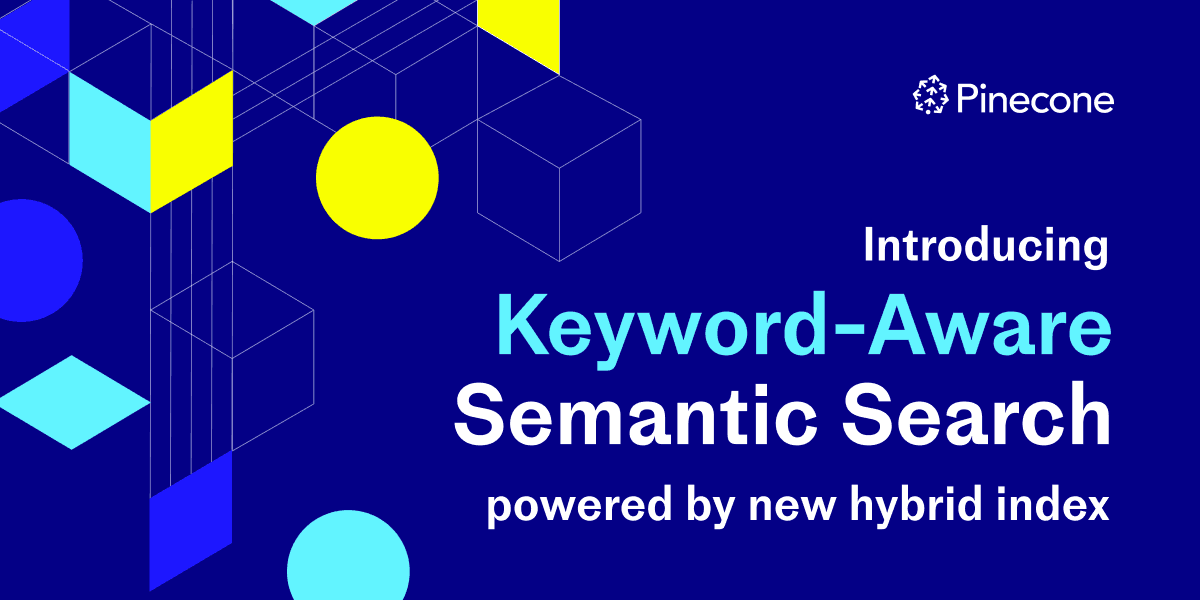 Pinecone

Introducing
Keyword-Aware
Semantic Search
powered by new hybrid index